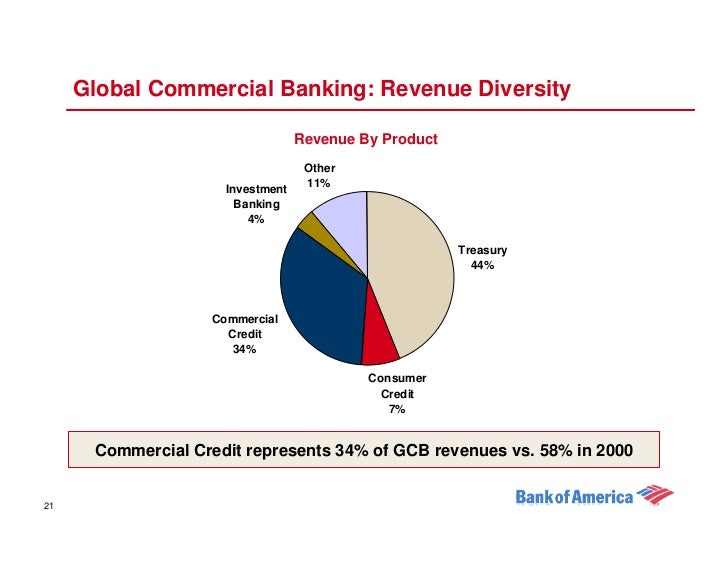 Global Commercial Banking: Revenue Diversity

Revenue By Product

Other
11%

Investment
Banking
4%

Treasury
44%

Commercial
Credit
34%

Consumer
Credit
7%

Commercial Credit represents 34% of GCB revenues vs. 58% in 2000

21

Bank of America